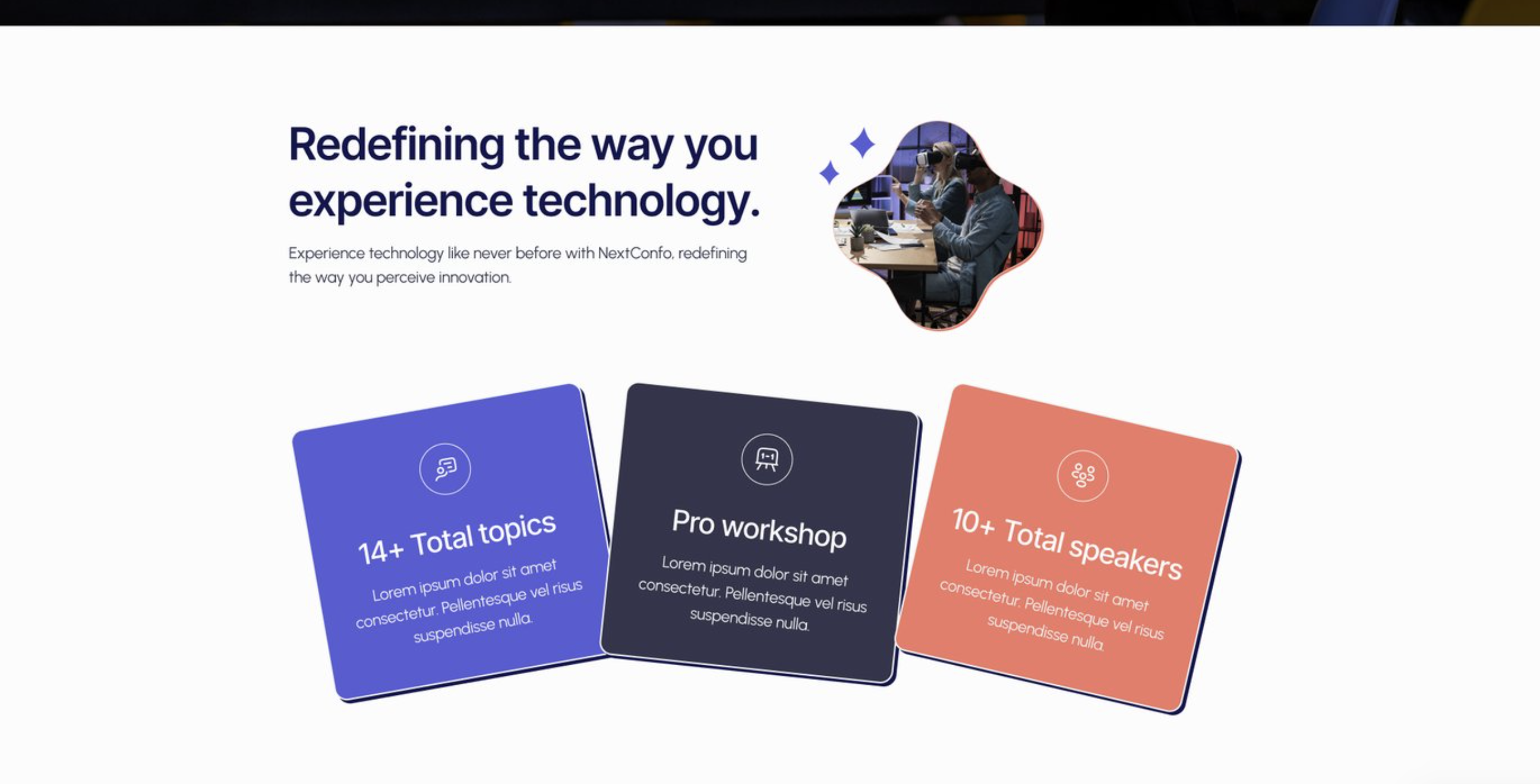 Redefining the way you experience technology.

Experience technology like never before with NextConfo, redefining the way you perceive innovation.

14+ Total topics

Lorem ipsum dolor sit amet consectetur. Pellentesque vel risus suspendisse nulla.

Pro workshop

Lorem ipsum dolor sit amet consectetur. Pellentesque vel risus suspendisse nulla.

10+ Total speakers

Lorem ipsum dolor sit amet consectetur. Pellentesque vel risus suspendisse nulla.